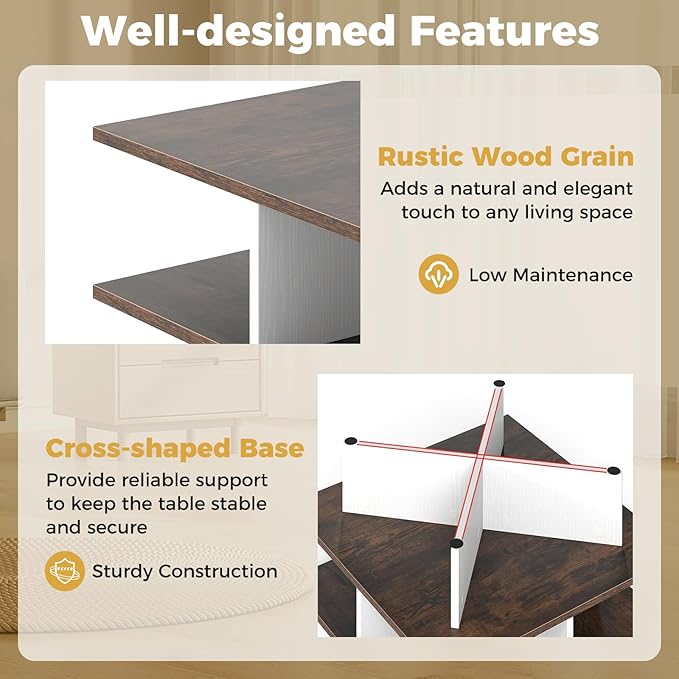 Well-designed Features

Rustic Wood Grain

Adds a natural and elegant touch to any living space

Low Maintenance

Cross-shaped Base

Provide reliable support to keep the table stable and secure

Sturdy Construction